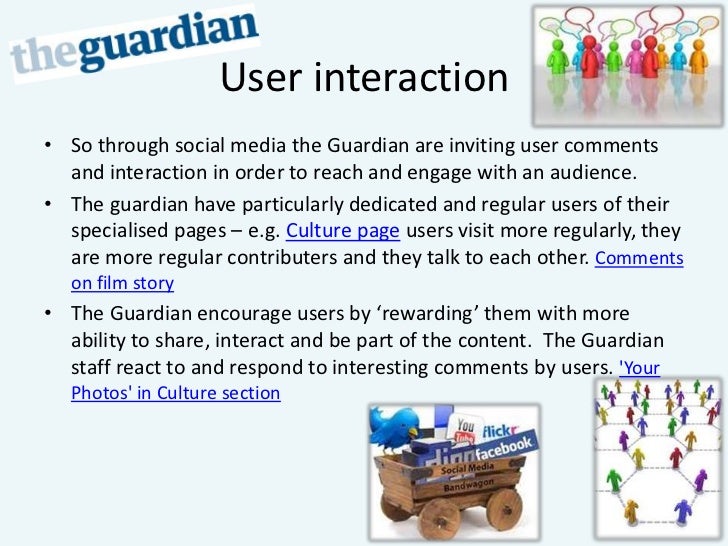 theguardian

User interaction

• So through social media the Guardian are inviting user comments and interaction in order to reach and engage with an audience.

• The guardian have particularly dedicated and regular users of their specialised pages – e.g. Culture page users visit more regularly, they are more regular contributers and they talk to each other. Comments on film story

• The Guardian encourage users by 'rewarding' them with more ability to share, interact and be part of the content. The Guardian staff react to and respond to interesting comments by users. 'Your Photos' in Culture section

You Tube flickr digg facebook Social Media Bandwagon